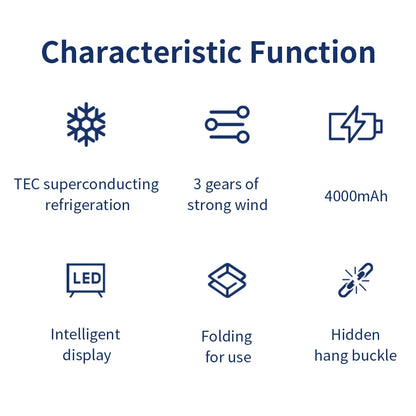 Characteristic Function

TEC superconducting refrigeration

3 gears of strong wind

4000mAh

LED

Intelligent display

Folding for use

Hidden hang buckle